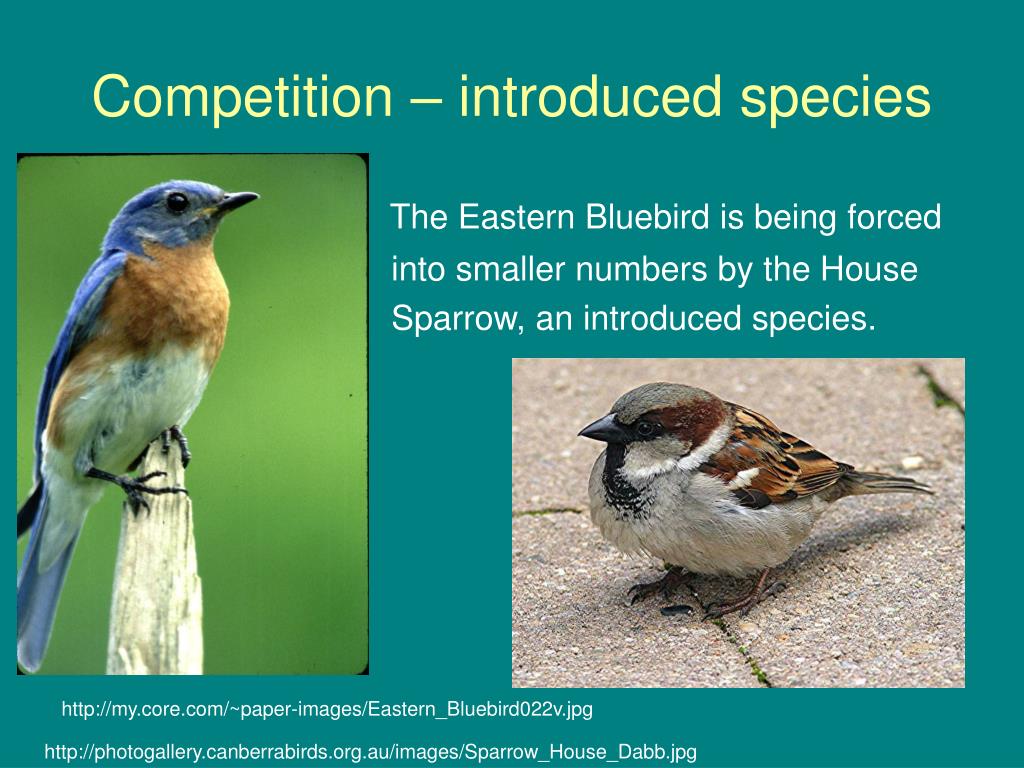 Competition – introduced species

The Eastern Bluebird is being forced into smaller numbers by the House Sparrow, an introduced species.

http://my.core.com/~paper-images/Eastern_Bluebird022v.jpg

http://photogallery.canberrabirds.org.au/images/Sparrow_House_Dabb.jpg